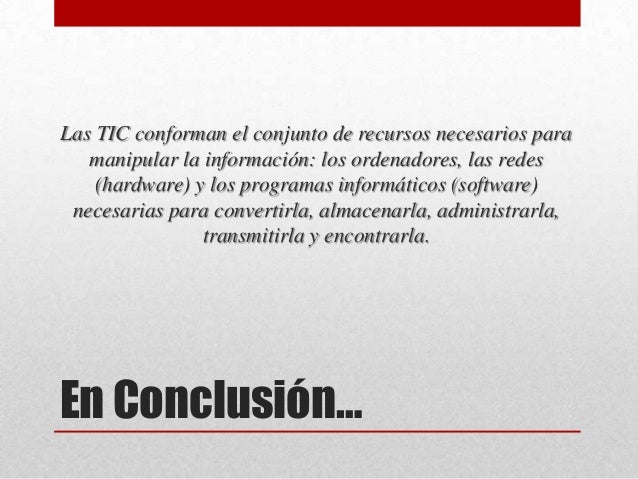 Las TIC conforman el conjunto de recursos necesarios para manipular la información: los ordenadores, las redes (hardware) y los programas informáticos (software) necesarias para convertirla, almacenarla, administrarla, transmitirla y encontrarla.

En Conclusión…